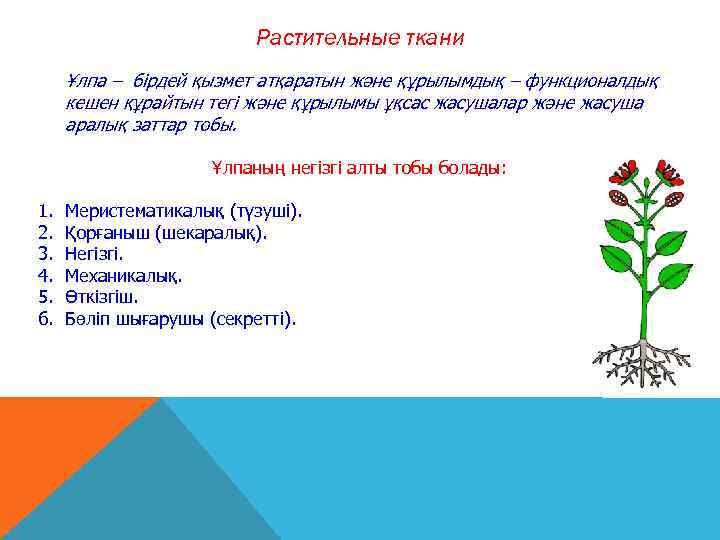 Растительные ткани

Ұлпа – бірдей қызмет атқаратын және құрылымдық – функционалдық кешен құрайтын тегі және құрылымы ұқсас жасушалар және жасуша аралық заттар тобы.

Ұлпаның негізгі алты тобы болады:

1. Меристематикалық (түзуші).
2. Қорғаныш (шекаралық).
3. Негізгі.
4. Механикалық.
5. Өткізгіш.
6. Бөліп шығарушы (секретті).